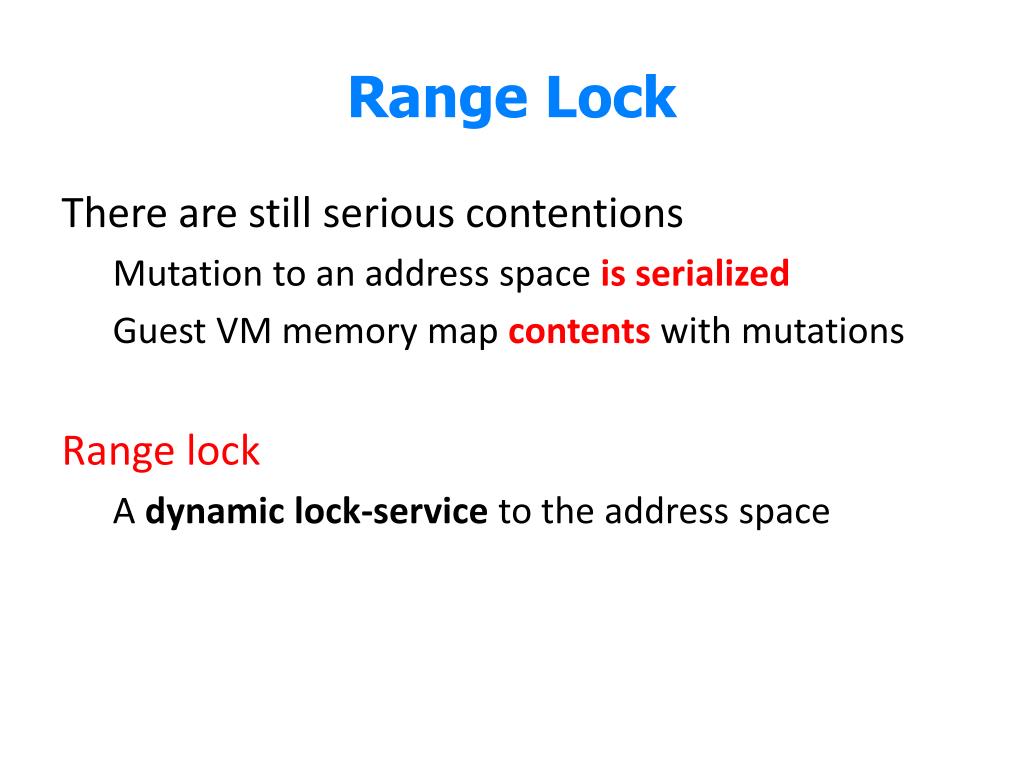 Range Lock

There are still serious contentions

Mutation to an address space is serialized

Guest VM memory map contents with mutations

Range lock

A dynamic lock-service to the address space